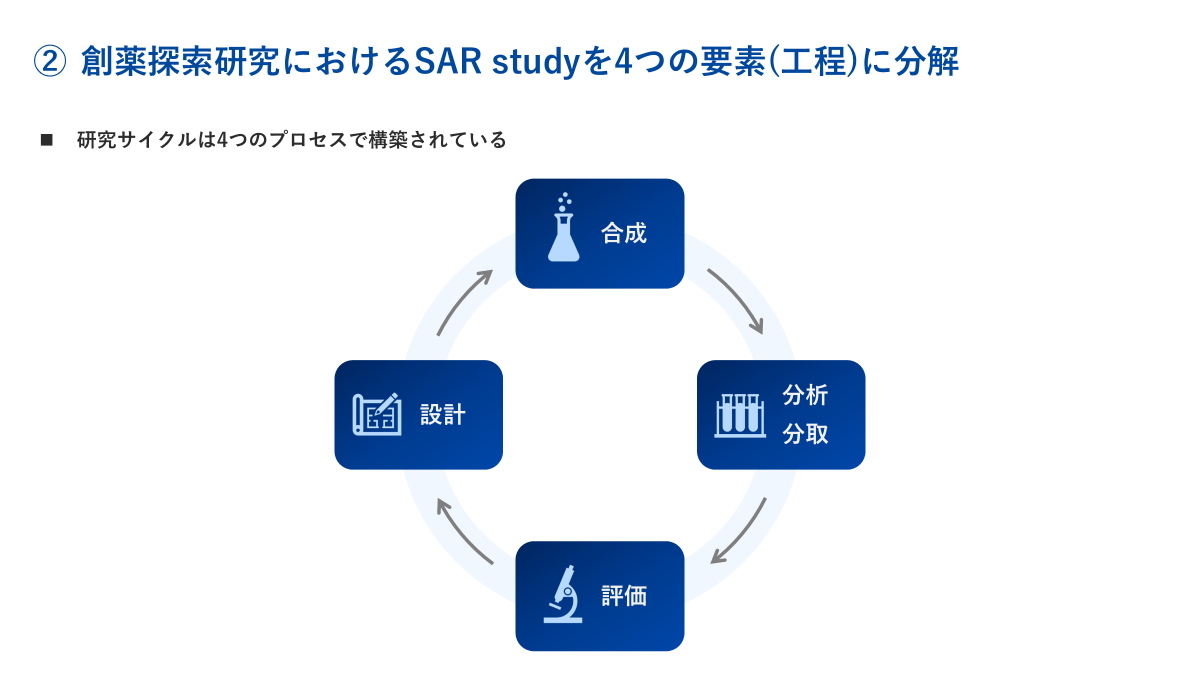 ② 創薬探索研究におけるSAR studyを4つの要素(工程)に分解

■ 研究サイクルは4つのプロセスで構築されている

合成

分析
分取

評価

設計